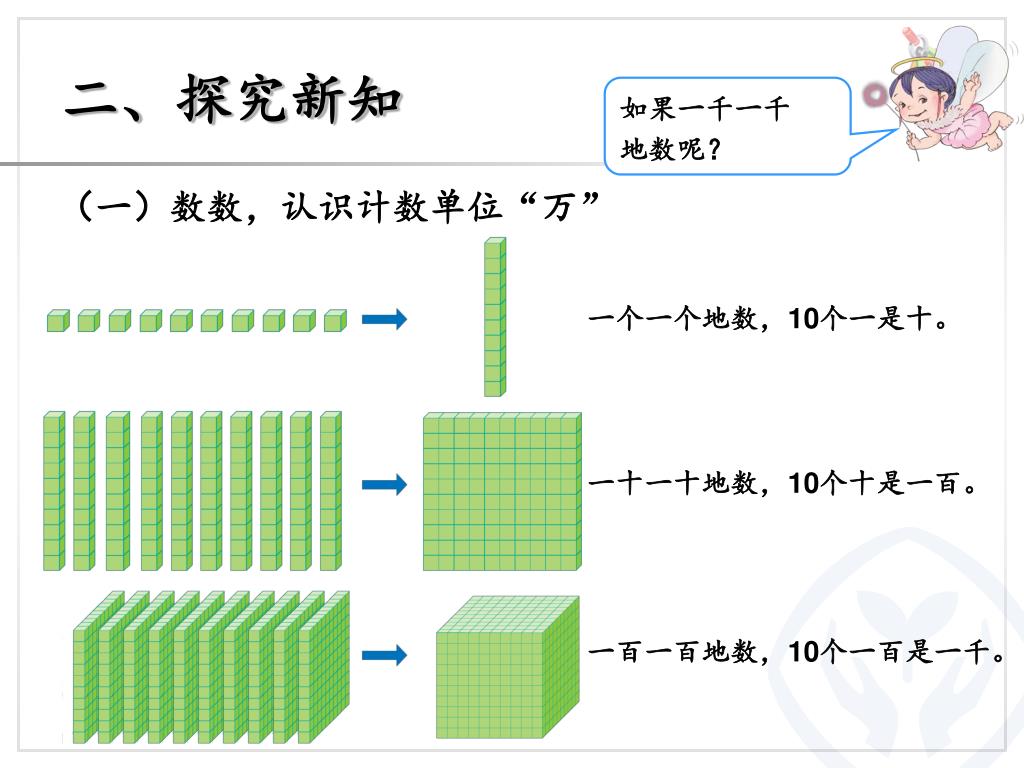 二、探究新知

如果一千一千地数呢？

（一）数数，认识计数单位“万”

一个一个地数，10个一是十。

一十一十地数，10个十是一百。

一百一百地数，10个一百是一千。